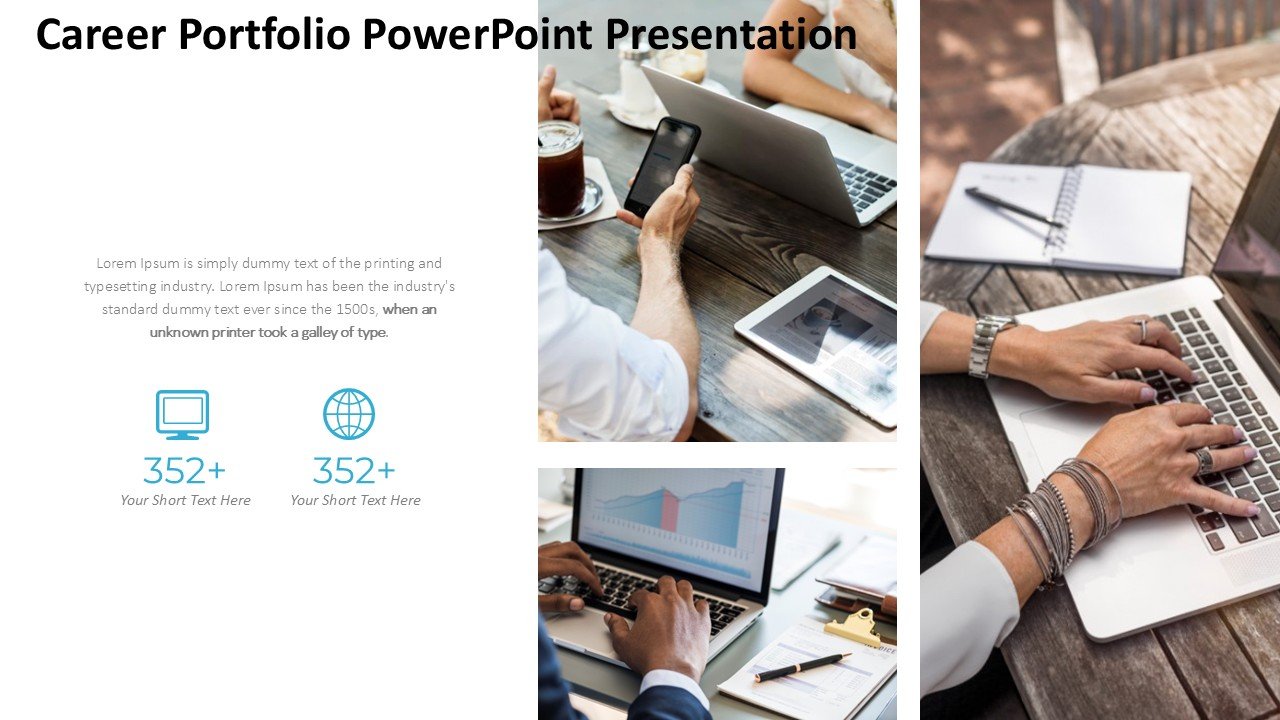 Career Portfolio PowerPoint Presentation

Lorem Ipsum is simply dummy text of the printing and typesetting industry. Lorem Ipsum has been the industry's standard dummy text ever since the 1500s, when an unknown printer took a galley of type.

352+
Your Short Text Here

352+
Your Short Text Here